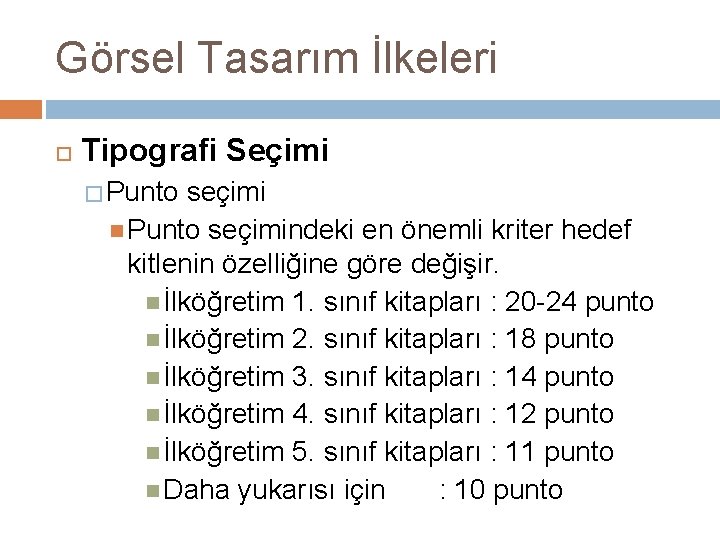 Görsel Tasarım İlkeleri

Tipografi Seçimi

Punto seçimi

Punto seçimindeki en önemli kriter hedef kitlenin özelliğine göre değişir.

İlköğretim 1. sınıf kitapları : 20-24 punto

İlköğretim 2. sınıf kitapları : 18 punto

İlköğretim 3. sınıf kitapları : 14 punto

İlköğretim 4. sınıf kitapları : 12 punto

İlköğretim 5. sınıf kitapları : 11 punto

Daha yukarısı için : 10 punto